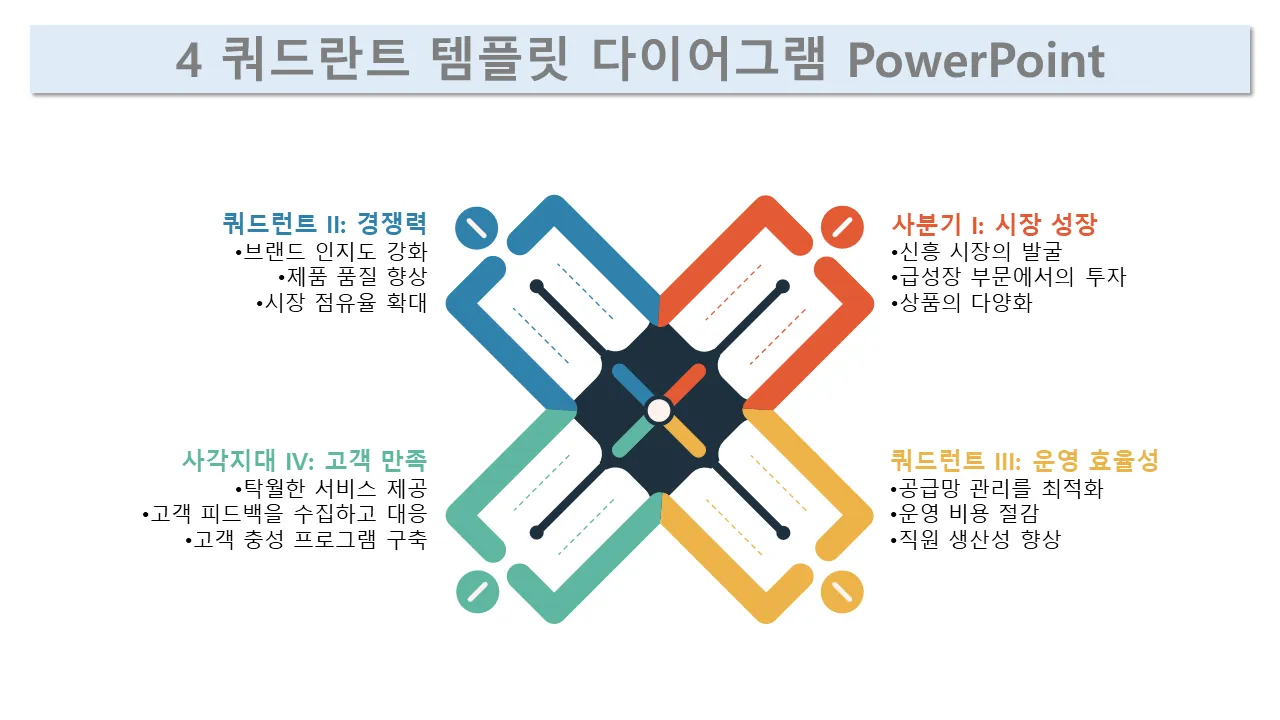 4 쿼드란트 템플릿 다이어그램 PowerPoint

쿼드런트 II: 경쟁력
•브랜드 인지도 강화
•제품 품질 향상
•시장 점유율 확대

사분기 I: 시장 성장
•신흥 시장의 발굴
•급성장 부문에서의 투자
•상품의 다양화

사각지대 IV: 고객 만족
•탁월한 서비스 제공
•고객 피드백을 수집하고 대응
•고객 충성 프로그램 구축

쿼드런트 III: 운영 효율성
•공급망 관리를 최적화
•운영 비용 절감
•직원 생산성 향상